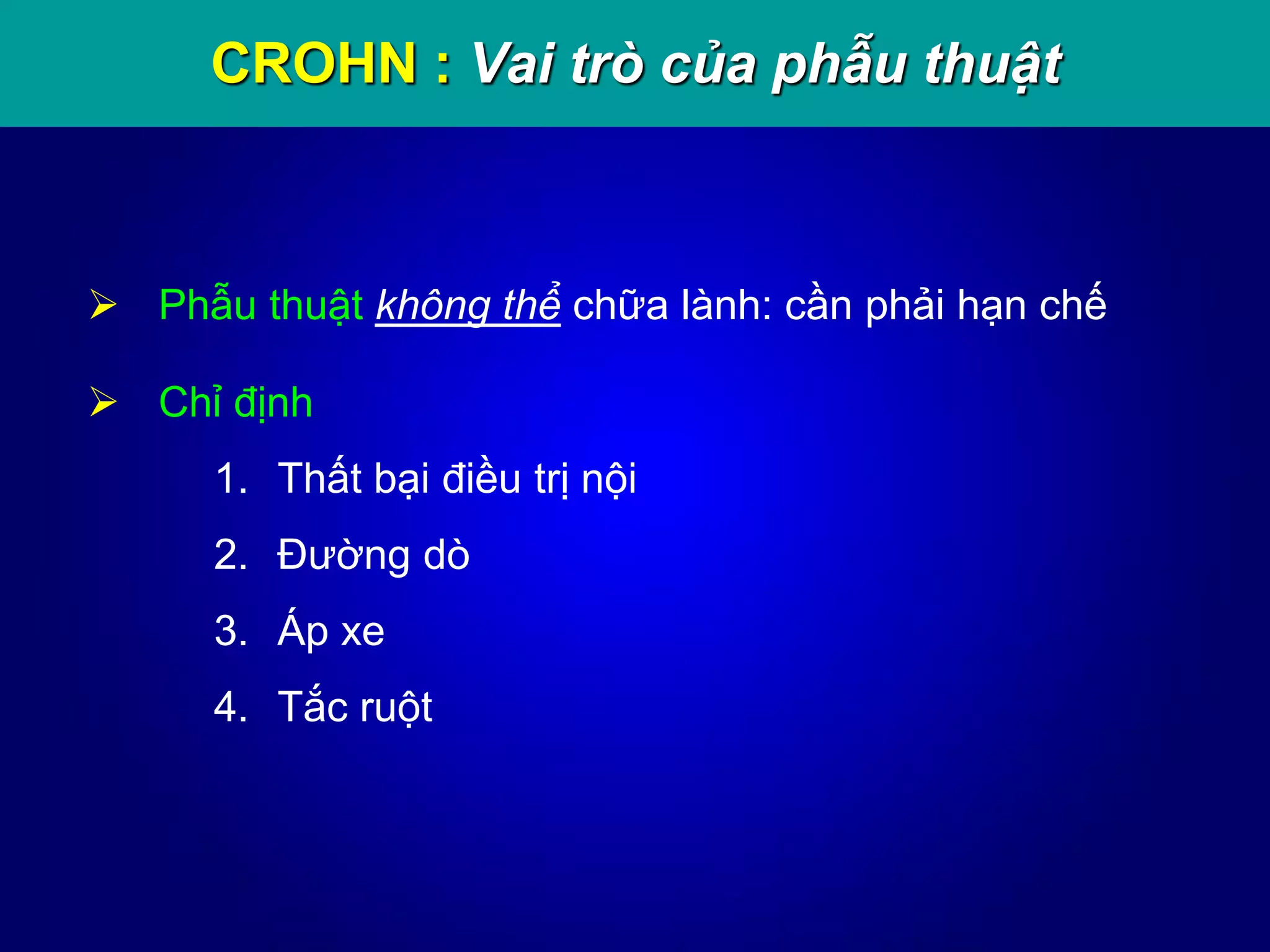 CROHN : Vai trò của phẫu thuật

➢ Phẫu thuật không thể chữa lành: cần phải hạn chế

➢ Chỉ định

1. Thất bại điều trị nội
2. Đường dò
3. Áp xe
4. Tắc ruột